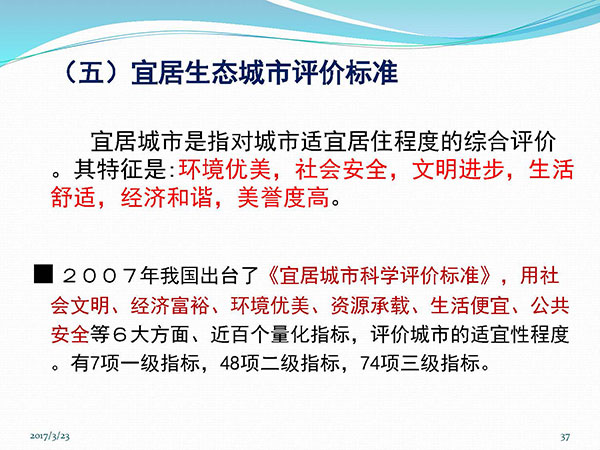 （五）宜居生态城市评价标准

宜居城市是指对城市适宜居住程度的综合评价。其特征是:环境优美，社会安全，文明进步，生活舒适，经济和谐，美誉度高。

■ ２００７年我国出台了《宜居城市科学评价标准》，用社会文明、经济富裕、环境优美、资源承载、生活便宜、公共安全等６大方面、近百个量化指标，评价城市的适宜性程度。有7项一级指标，48项二级指标，74项三级指标。

2017/3/23

37